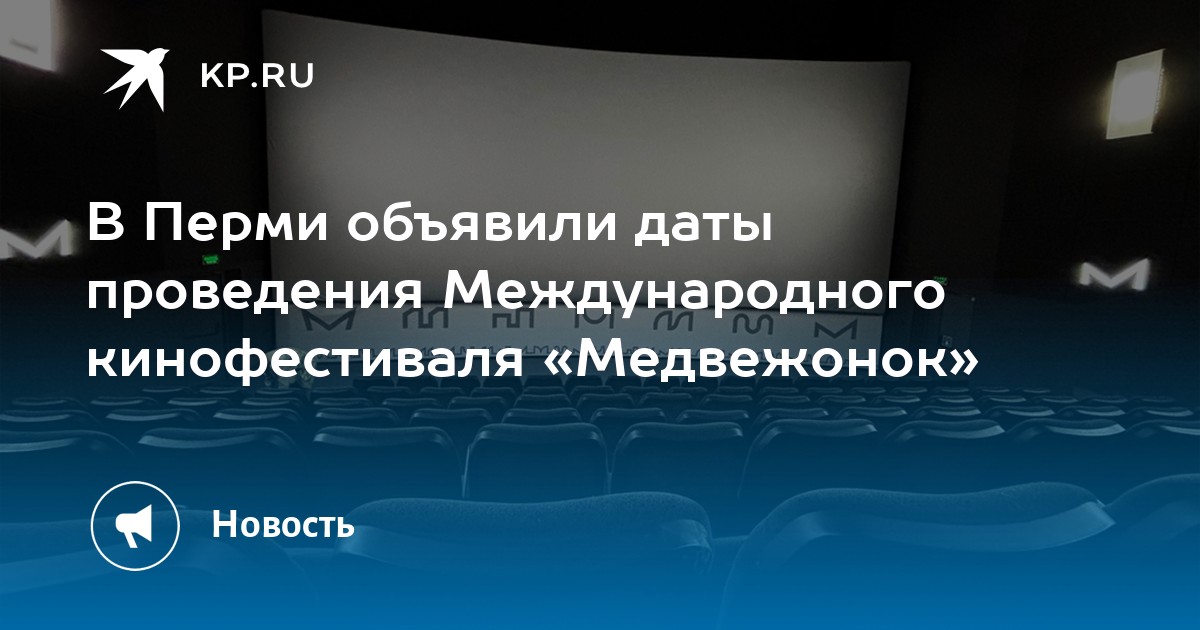 KP.RU

В Перми объявили даты проведения Международного кинофестиваля «Медвежонок»

Новость